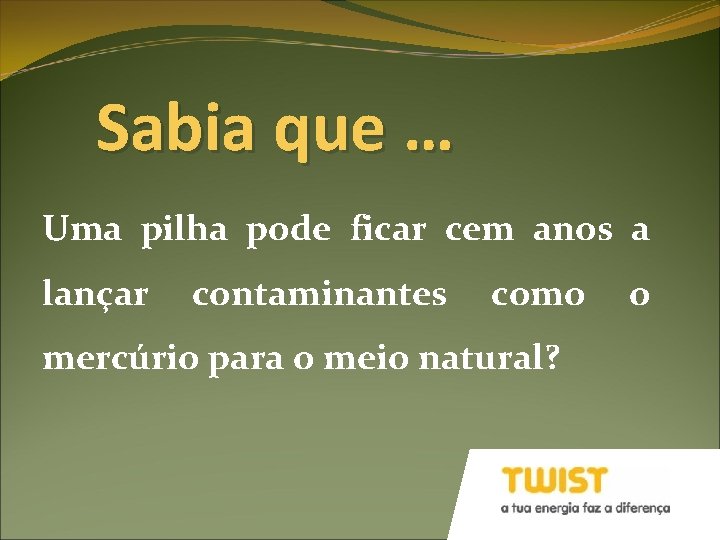 Sabia que ...

Uma pilha pode ficar cem anos a lançar contaminantes como o mercúrio para o meio natural?

TWIST
a tua energia faz a diferença